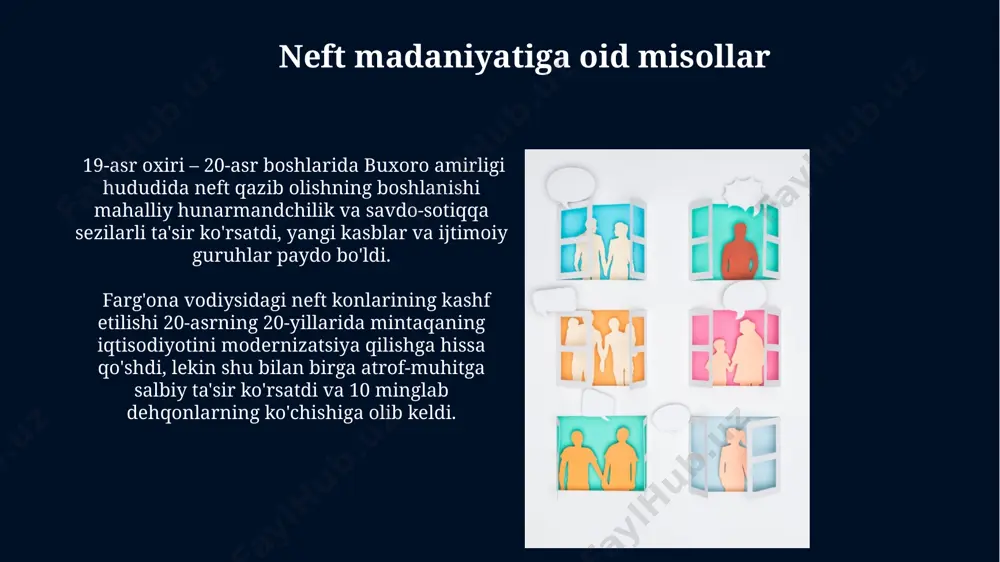 Neft madaniyatiga oid misollar

19-asr oxiri – 20-asr boshlarida Buxoro amirligi hududida neft qazib olishning boshlanishi mahalliy hunarmandchilik va savdo-sotiqqa sezilarli ta'sir ko'rsatdi, yangi kasblar va ijtimoiy guruhlar paydo bo'ldi.

Farg'ona vodiysidagi neft konlarining kashf etilishi 20-asrning 20-yillarida mintaqaning iqtisodiyotini modernizatsiya qilishga hissa qo'shdi, lekin shu bilan birga atrof-muhitga salbiy ta'sir ko'rsatdi va 10 minglab dehqonlarning ko'chishiga olib keldi.

FaylHub.uz